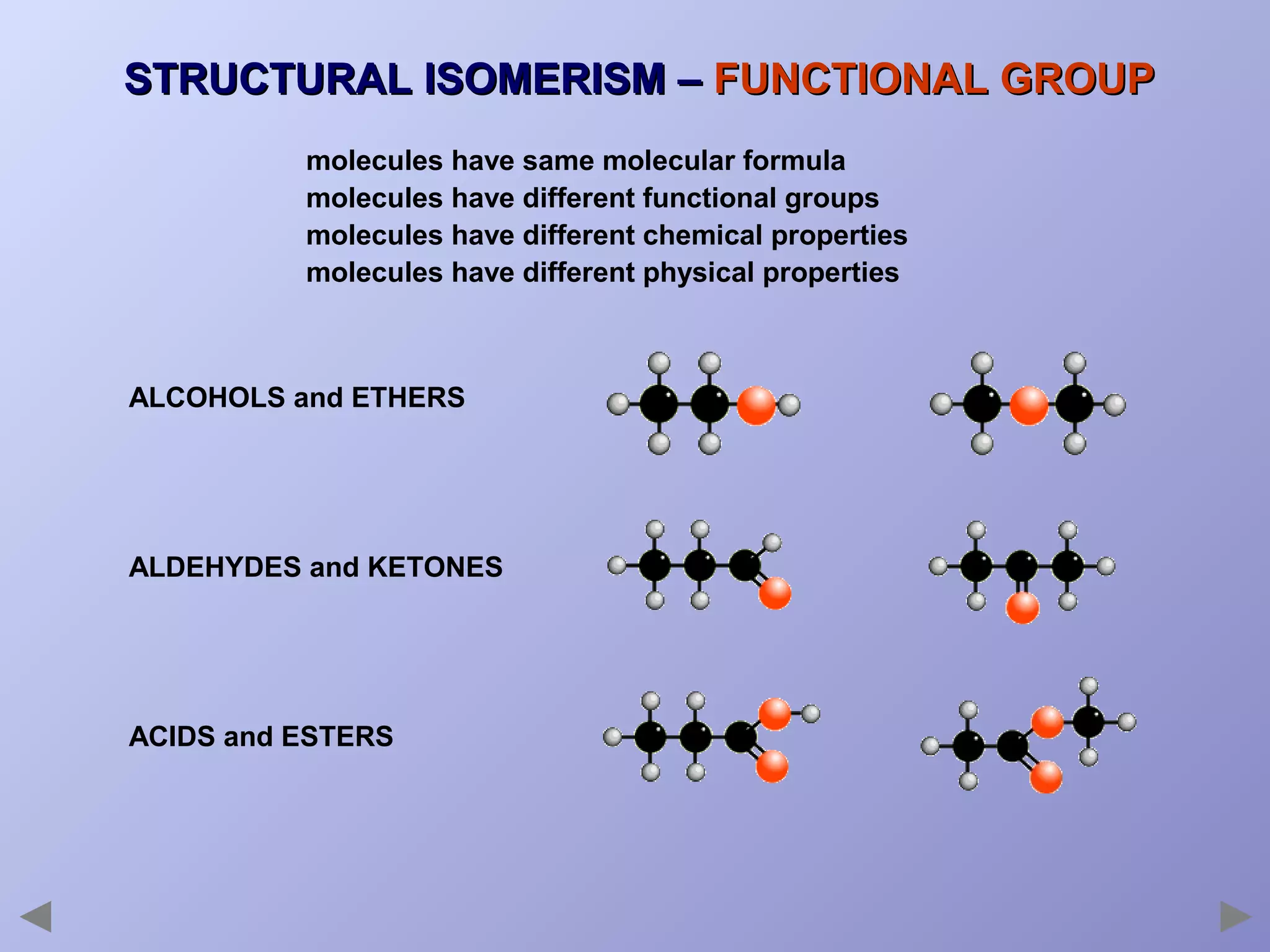 STRUCTURAL ISOMERISM – FUNCTIONAL GROUP

molecules have same molecular formula
molecules have different functional groups
molecules have different chemical properties
molecules have different physical properties

ALCOHOLS and ETHERS

ALDEHYDES and KETONES

ACIDS and ESTERS